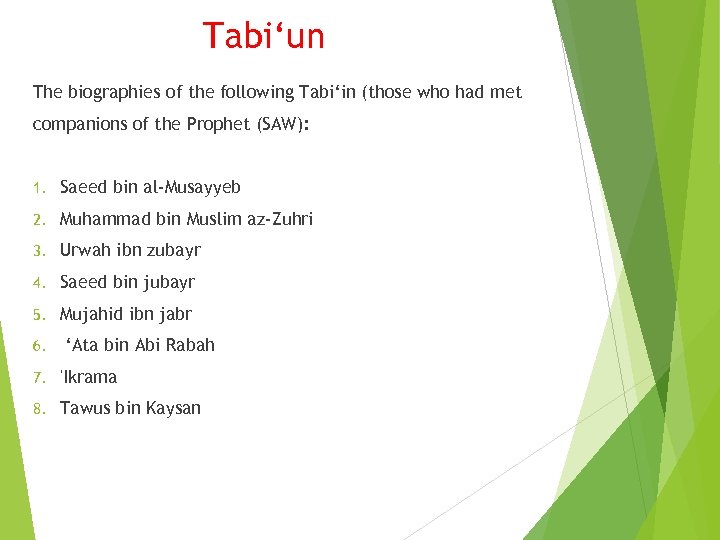 Tabi‘un

The biographies of the following Tabi‘in (those who had met companions of the Prophet (SAW):

1. Saeed bin al-Musayyeb
2. Muhammad bin Muslim az-Zuhri
3. Urwah ibn zubayr
4. Saeed bin jubayr
5. Mujahid ibn jabr
6. ‘Ata bin Abi Rabah
7. 'Ikrama
8. Tawus bin Kaysan